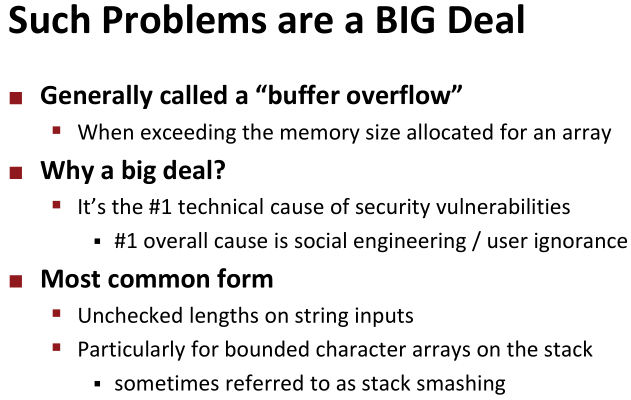 Such Problems are a BIG Deal

Generally called a “buffer overflow”

When exceeding the memory size allocated for an array

Why a big deal?

It’s the #1 technical cause of security vulnerabilities

#1 overall cause is social engineering / user ignorance

Most common form

Unchecked lengths on string inputs

Particularly for bounded character arrays on the stack

sometimes referred to as stack smashing